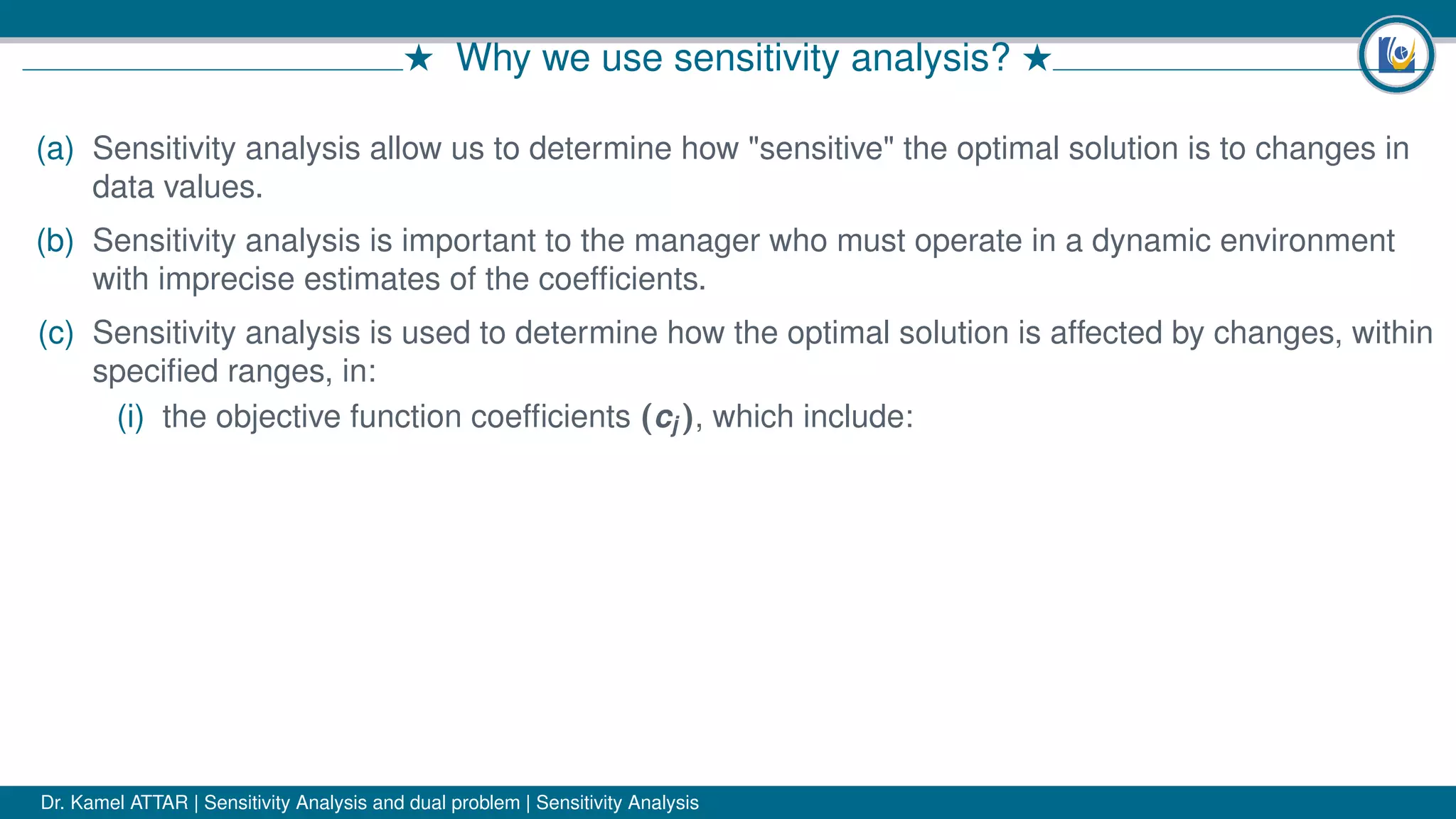 ★ Why we use sensitivity analysis? ★

(a) Sensitivity analysis allow us to determine how "sensitive" the optimal solution is to changes in data values.

(b) Sensitivity analysis is important to the manager who must operate in a dynamic environment with imprecise estimates of the coefficients.

(c) Sensitivity analysis is used to determine how the optimal solution is affected by changes, within specified ranges, in:

(i) the objective function coefficients $(c_j)$, which include:

Dr. Kamel ATTAR | Sensitivity Analysis and dual problem | Sensitivity Analysis